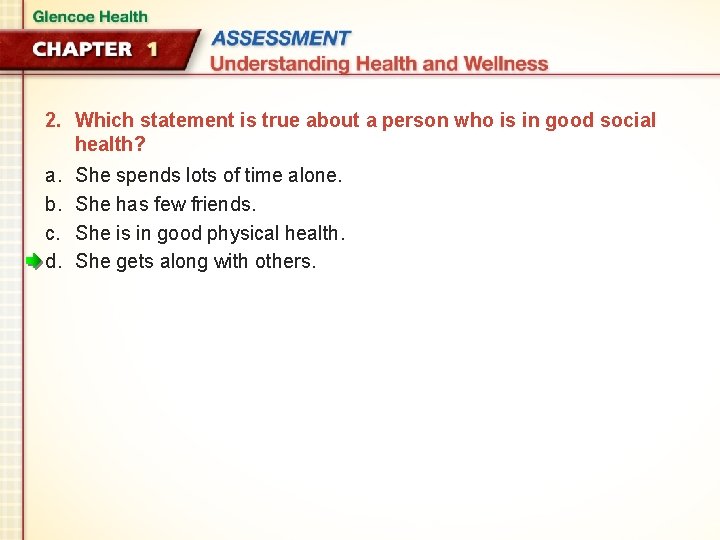 Glencoe Health

CHAPTER 1

ASSESSMENT
Understanding Health and Wellness

2. Which statement is true about a person who is in good social health?

a. She spends lots of time alone.
b. She has few friends.
c. She is in good physical health.
d. She gets along with others.